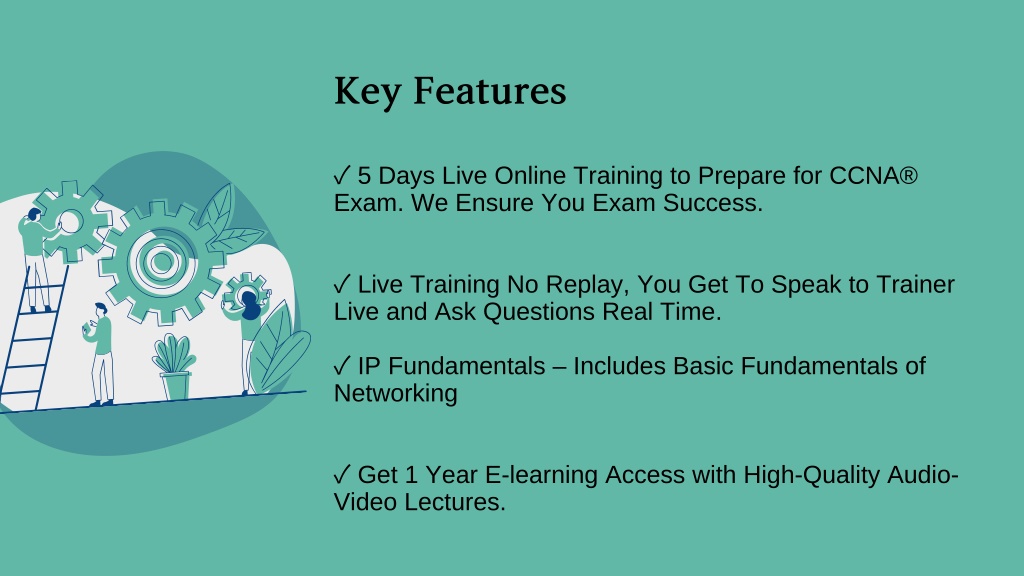 Key Features

✓ 5 Days Live Online Training to Prepare for CCNA® Exam. We Ensure You Exam Success.

✓ Live Training No Replay, You Get To Speak to Trainer Live and Ask Questions Real Time.

✓ IP Fundamentals – Includes Basic Fundamentals of Networking

✓ Get 1 Year E-learning Access with High-Quality Audio-Video Lectures.